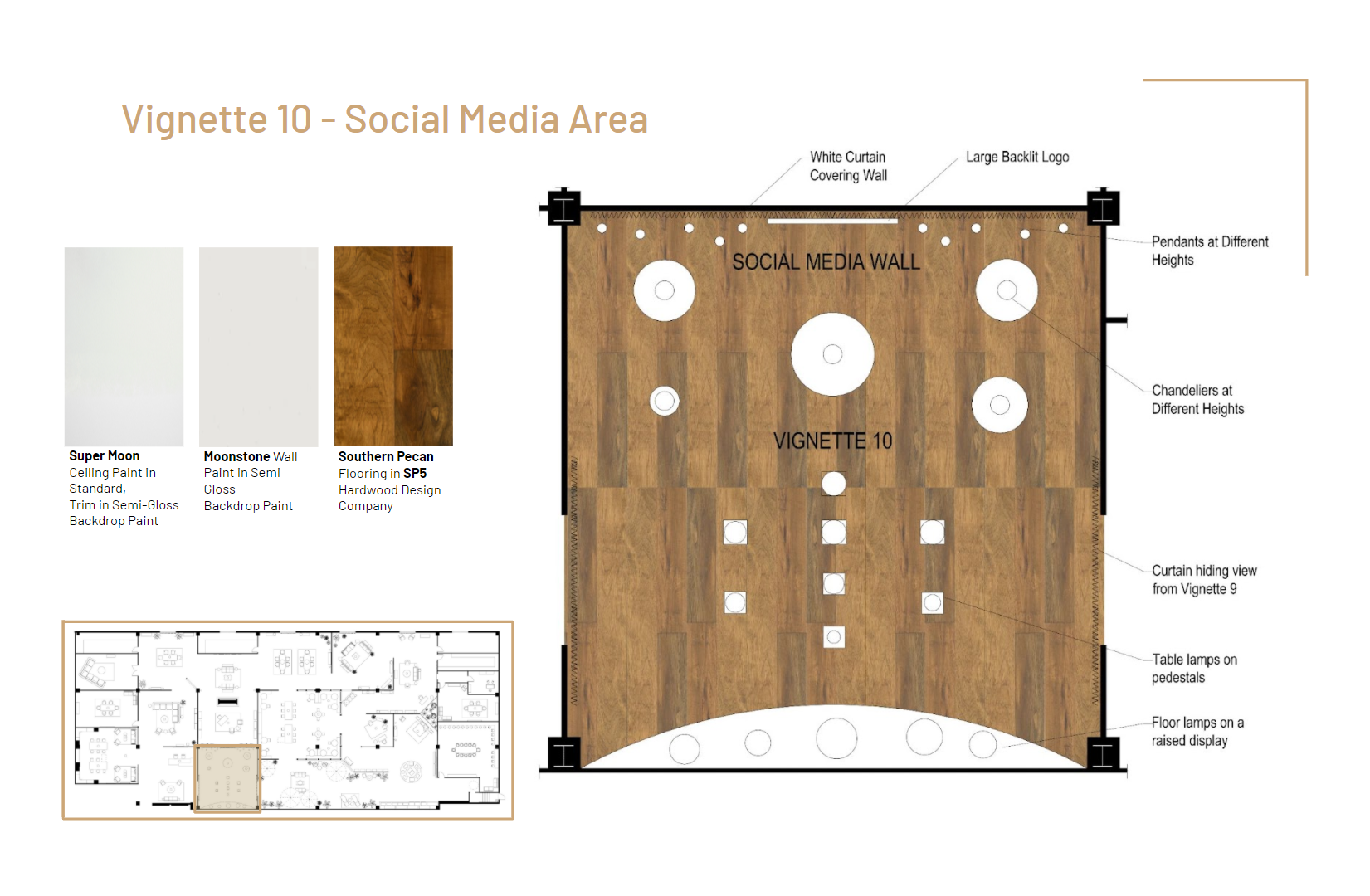 Vignette 10 - Social Media Area

Super Moon Ceiling Paint in Standard, Trim in Semi-Gloss Backdrop Paint

Moonstone Wall Paint in Semi Gloss Backdrop Paint

Southern Pecan Flooring in SP5 Hardwood Design Company

White Curtain Covering Wall

Large Backlit Logo

SOCIAL MEDIA WALL

VIGNETTE 10

Pendants at Different Heights

Chandeliers at Different Heights

Curtain hiding view from Vignette 9

Table lamps on pedestals

Floor lamps on a raised display